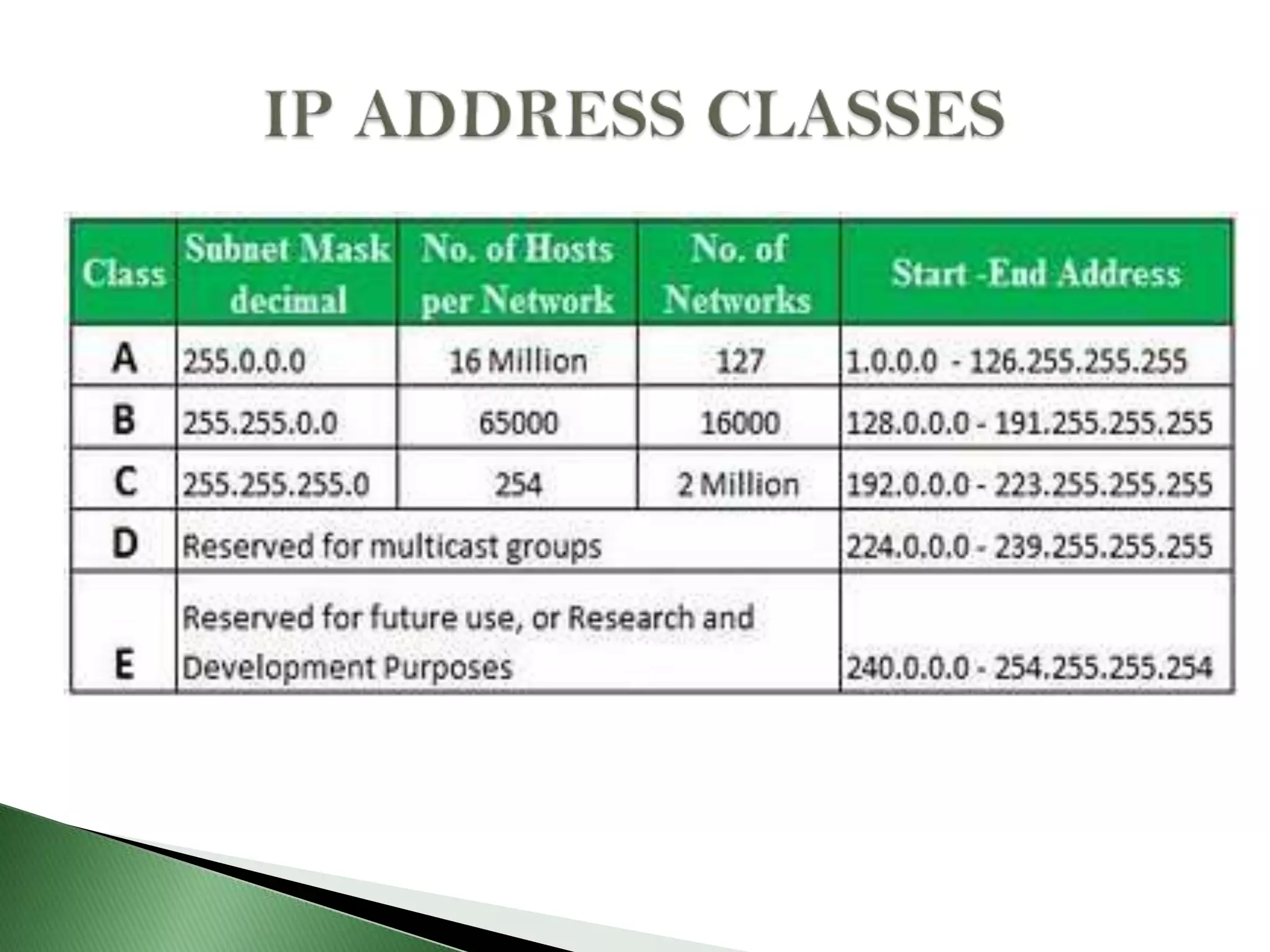 IP ADDRESS CLASSES

| Class | Subnet Mask decimal | No. of Hosts per Network | No. of Networks | Start -End Address |
|---|---|---|---|---|
| A | 255.0.0.0 | 16 Million | 127 | 1.0.0.0 - 126.255.255.255 |
| B | 255.255.0.0 | 65000 | 16000 | 128.0.0.0 - 191.255.255.255 |
| C | 255.255.255.0 | 254 | 2 Million | 192.0.0.0 - 223.255.255.255 |
| D | Reserved for multicast groups | | | 224.0.0.0 - 239.255.255.255 |
| E | Reserved for future use, or Research and Development Purposes | | | 240.0.0.0 - 254.255.255.254 |